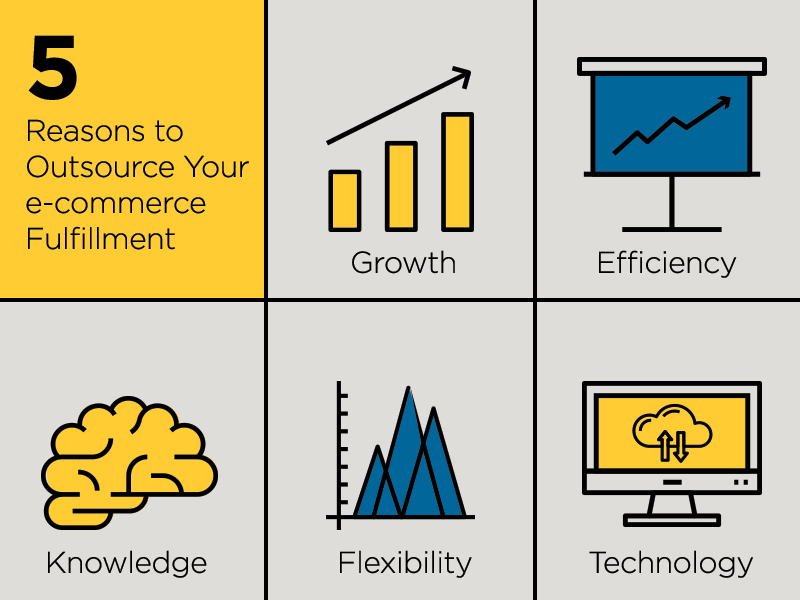 5
Reasons to Outsource Your e-commerce Fulfillment

Growth

Efficiency

Knowledge

Flexibility

Technology